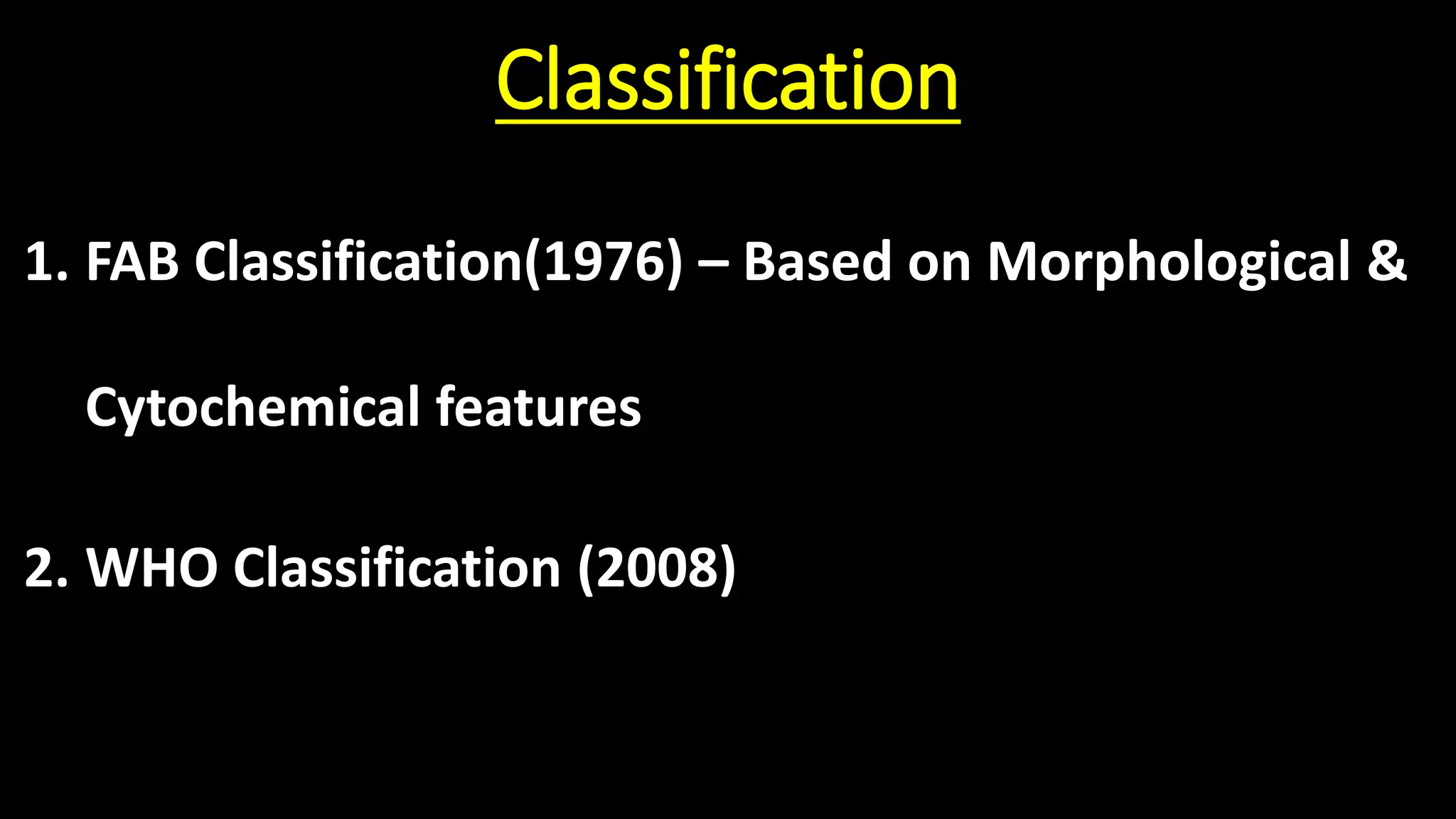 Classification

1. FAB Classification(1976) – Based on Morphological & Cytochemical features

2. WHO Classification (2008)